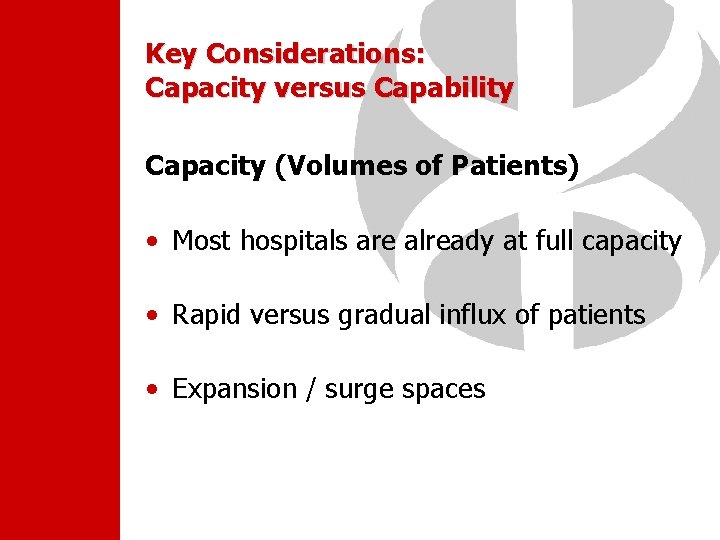 Key Considerations:
Capacity versus Capability

Capacity (Volumes of Patients)

• Most hospitals are already at full capacity

• Rapid versus gradual influx of patients

• Expansion / surge spaces